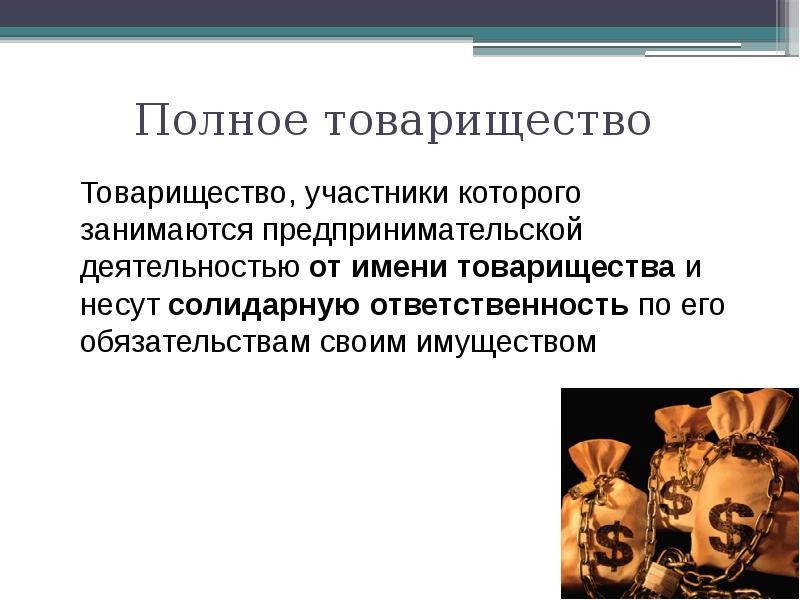 Полное товарищество

Товарищество, участники которого занимаются предпринимательской деятельностью от имени товарищества и несут солидарную ответственность по его обязательствам своим имуществом

$ $ $